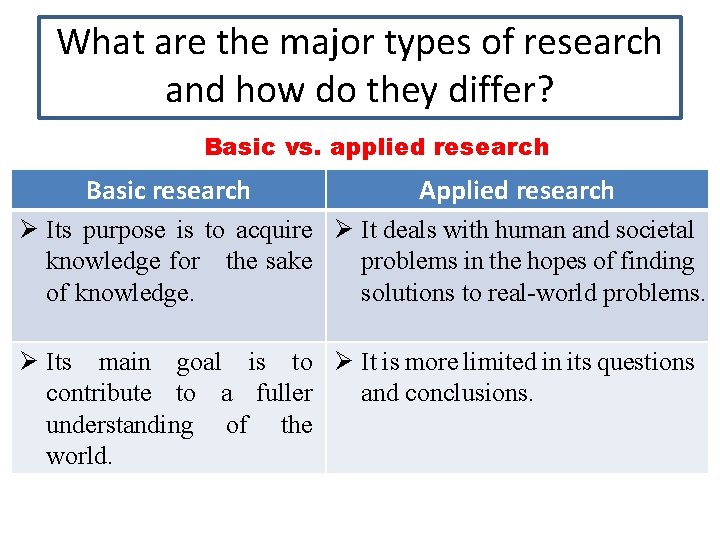 What are the major types of research and how do they differ?

Basic vs. applied research

| Basic research | Applied research |
|---|---|
| ➢ Its purpose is to acquire knowledge for the sake of knowledge. | ➢ It deals with human and societal problems in the hopes of finding solutions to real-world problems. |
| ➢ Its main goal is to contribute to a fuller understanding of the world. | ➢ It is more limited in its questions and conclusions. |